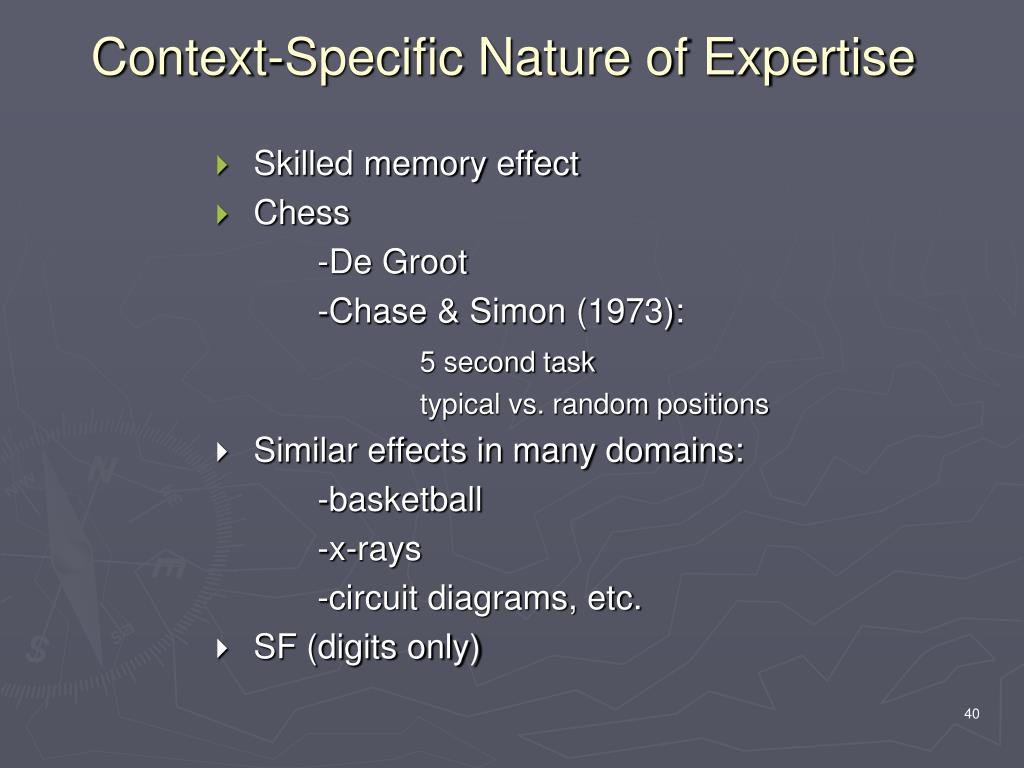 Context-Specific Nature of Expertise

Skilled memory effect
Chess
-De Groot
-Chase & Simon (1973):
5 second task
typical vs. random positions
Similar effects in many domains:
-basketball
-x-rays
-circuit diagrams, etc.
SF (digits only)

40